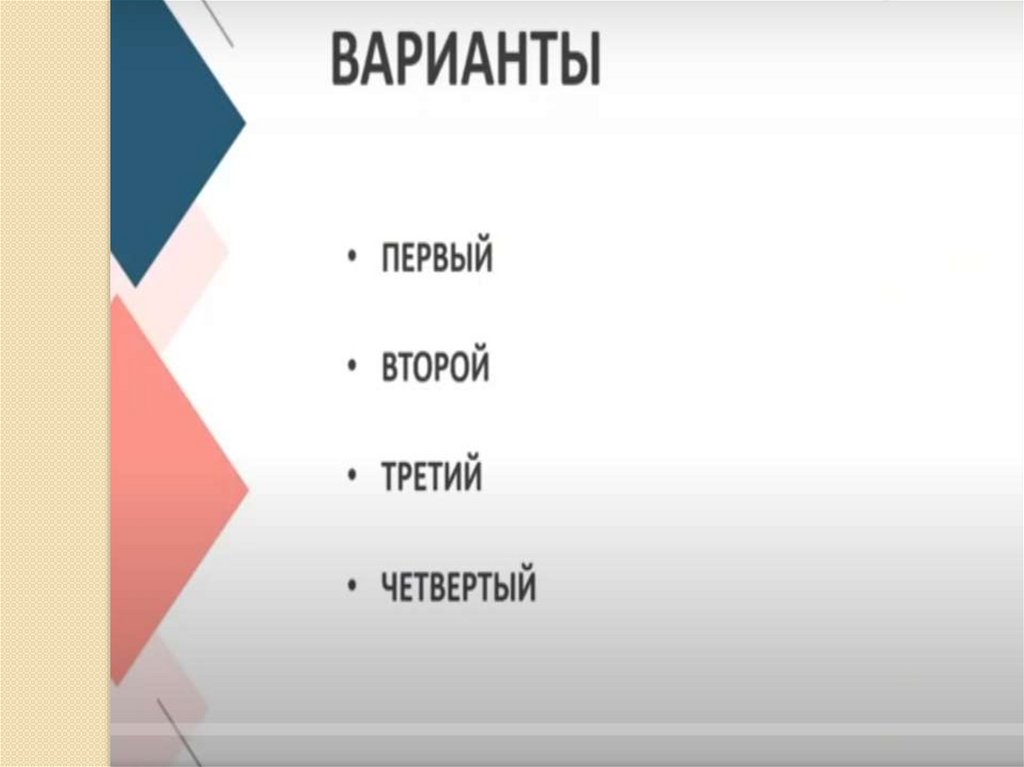 ВАРИАНТЫ

• ПЕРВЫЙ

• ВТОРОЙ

• ТРЕТИЙ

• ЧЕТВЕРТЫЙ